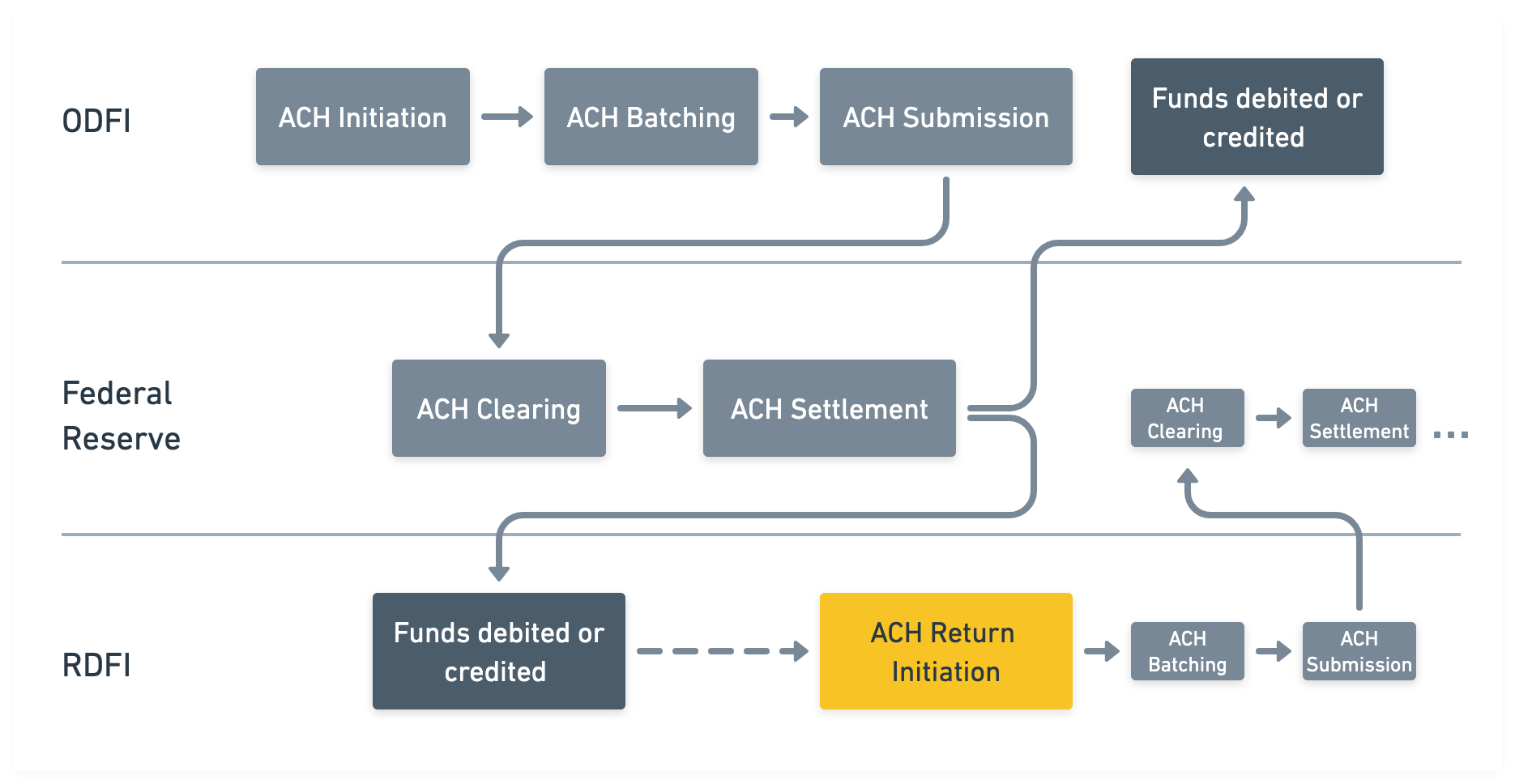 ODFI

ACH Initiation

ACH Batching

ACH Submission

Funds debited or credited

Federal Reserve

ACH Clearing

ACH Settlement

ACH Clearing

ACH Settlement

...

RDFI

Funds debited or credited

ACH Return Initiation

ACH Batching

ACH Submission